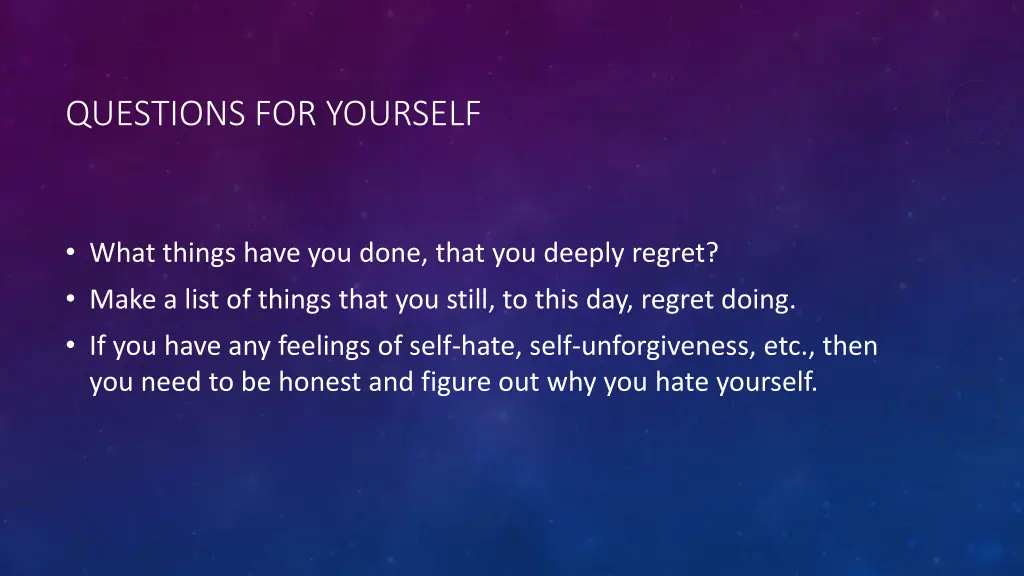 QUESTIONS FOR YOURSELF

• What things have you done, that you deeply regret?
• Make a list of things that you still, to this day, regret doing.
• If you have any feelings of self-hate, self-unforgiveness, etc., then you need to be honest and figure out why you hate yourself.